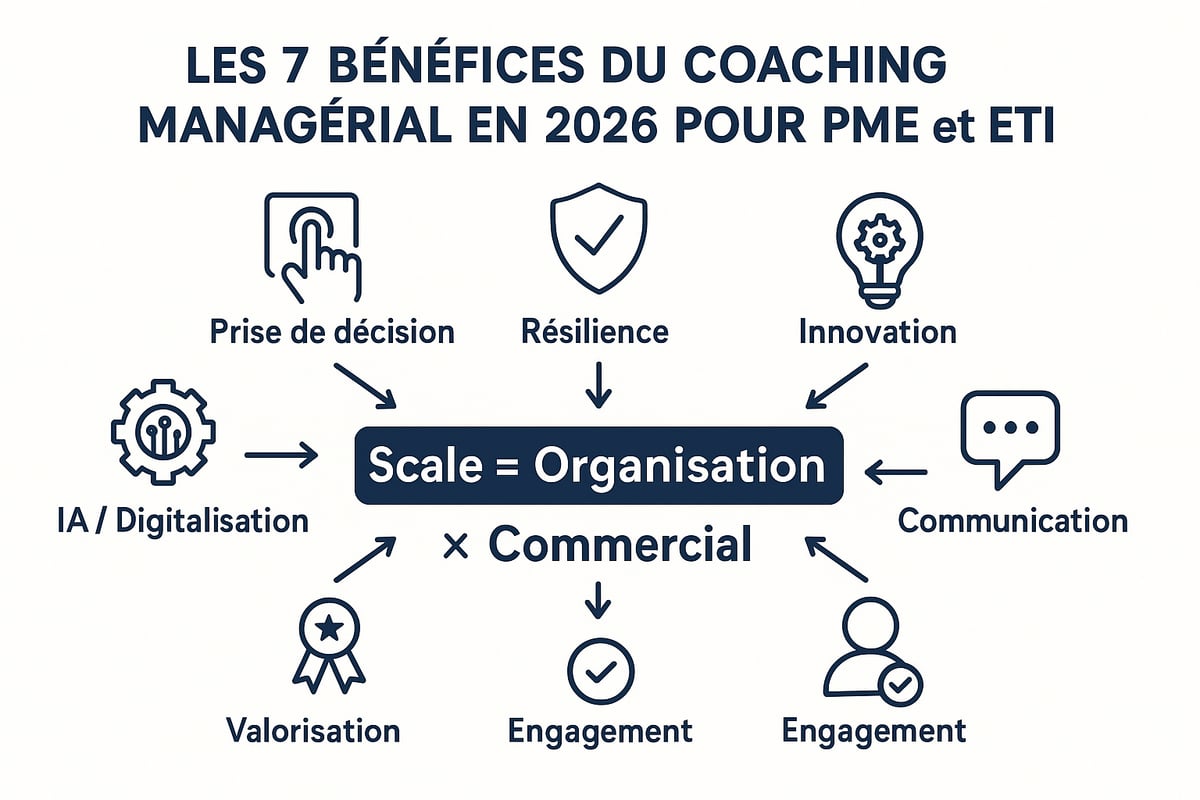 LES 7 BÉNÉFICES DU COACHING MANAGÉRIAL EN 2026 POUR PME et ETI

Prise de décision

Résilience

Innovation

IA / Digitalisation

Scale = Organisation

× Commercial

Communication

Valorisation

Engagement

Engagement